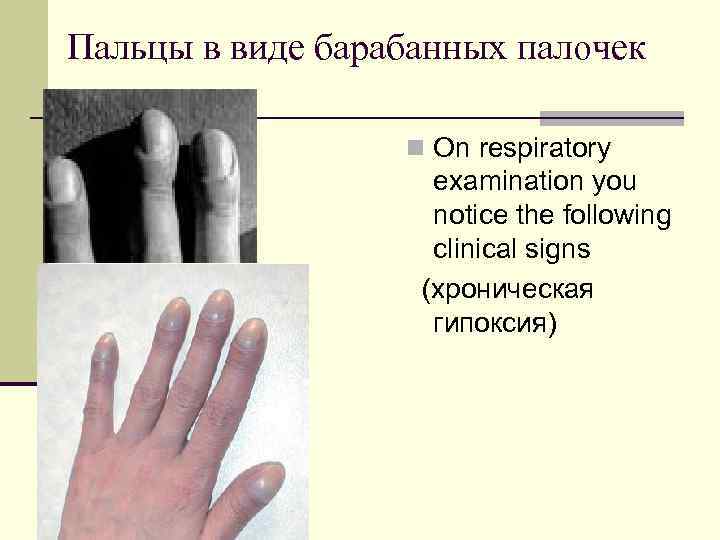 Пальцы в виде барабанных палочек

On respiratory examination you notice the following clinical signs

(хроническая гипоксия)